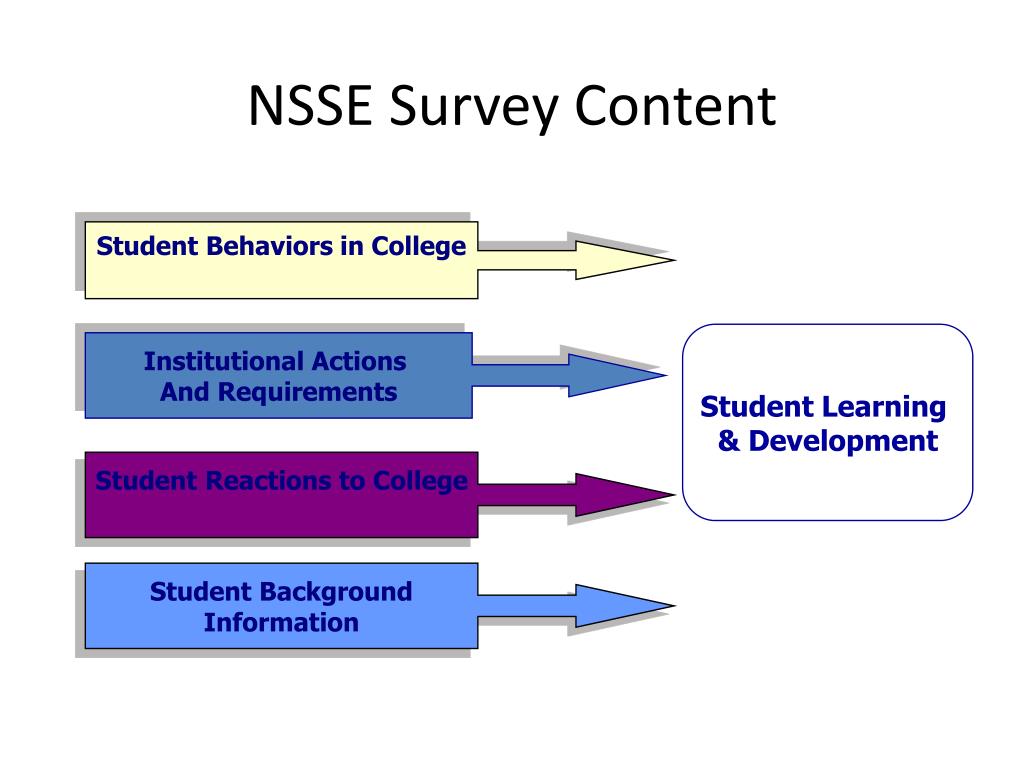 NSSE Survey Content

Student Behaviors in College

Institutional Actions And Requirements

Student Reactions to College

Student Background Information

Student Learning & Development